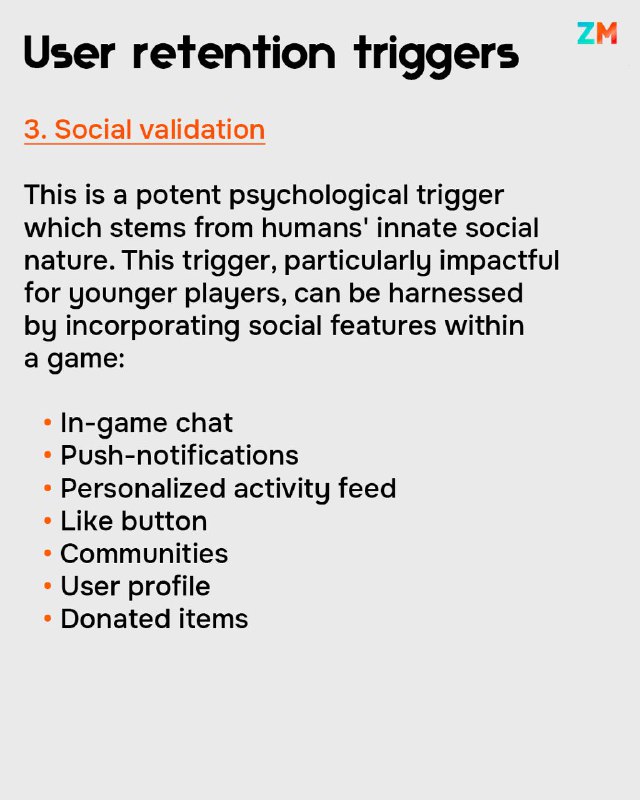 User retention triggers

ZM

3. Social validation

This is a potent psychological trigger which stems from humans' innate social nature. This trigger, particularly impactful for younger players, can be harnessed by incorporating social features within a game:

• In-game chat
• Push-notifications
• Personalized activity feed
• Like button
• Communities
• User profile
• Donated items